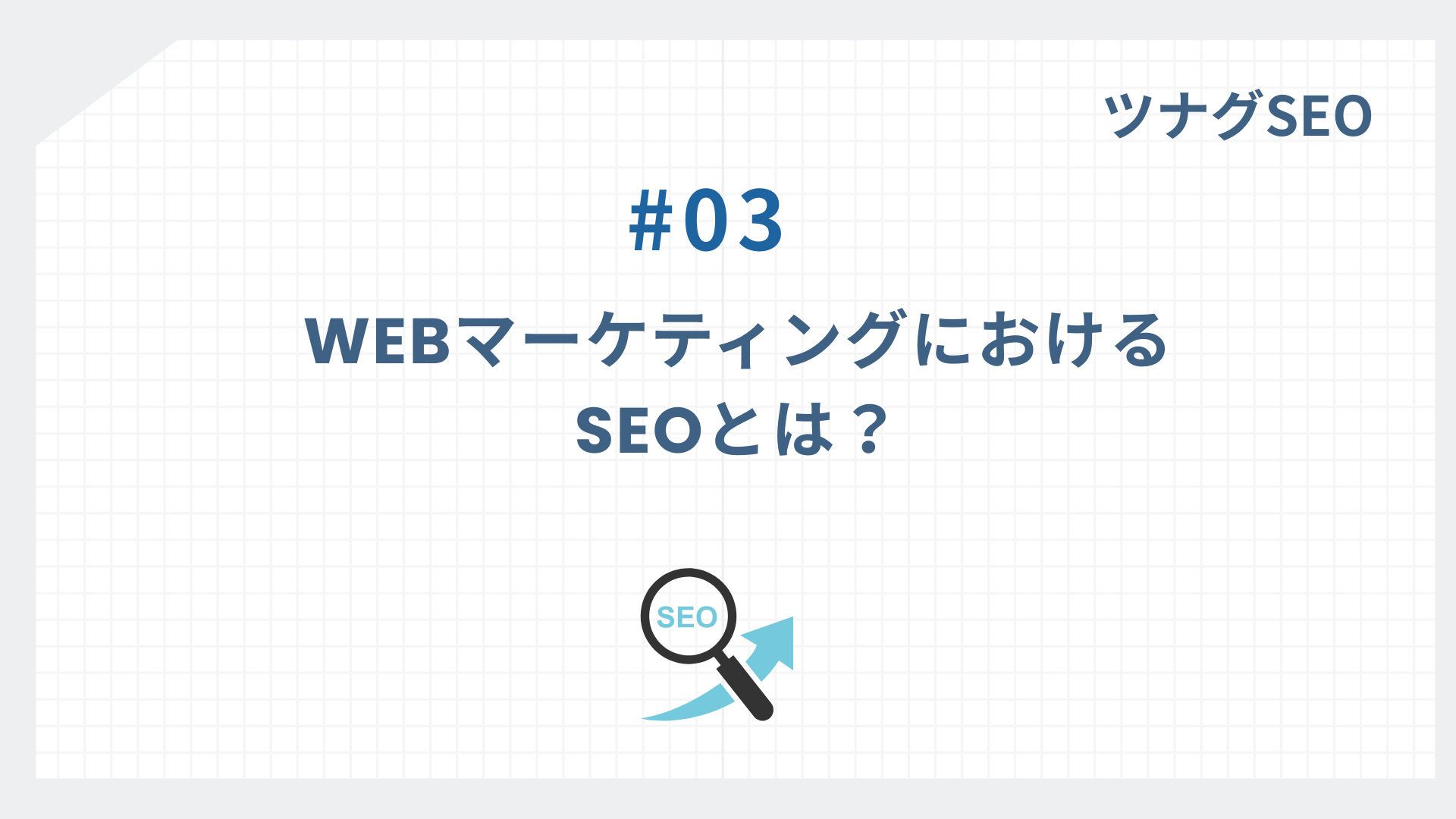 ツナグSEO

#03

WEBマーケティングにおける SEOとは？

SEO